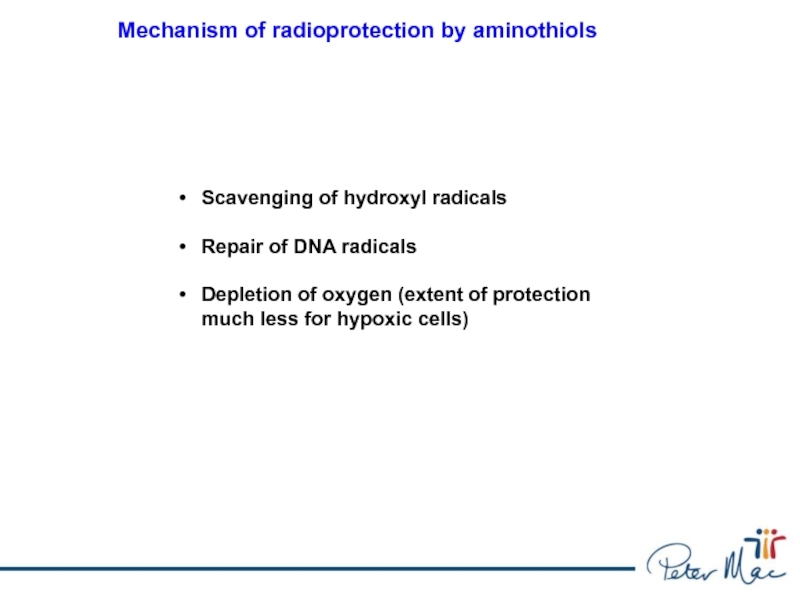 Mechanism of radioprotection by aminothiols

• Scavenging of hydroxyl radicals

• Repair of DNA radicals

• Depletion of oxygen (extent of protection much less for hypoxic cells)

Peter Mac